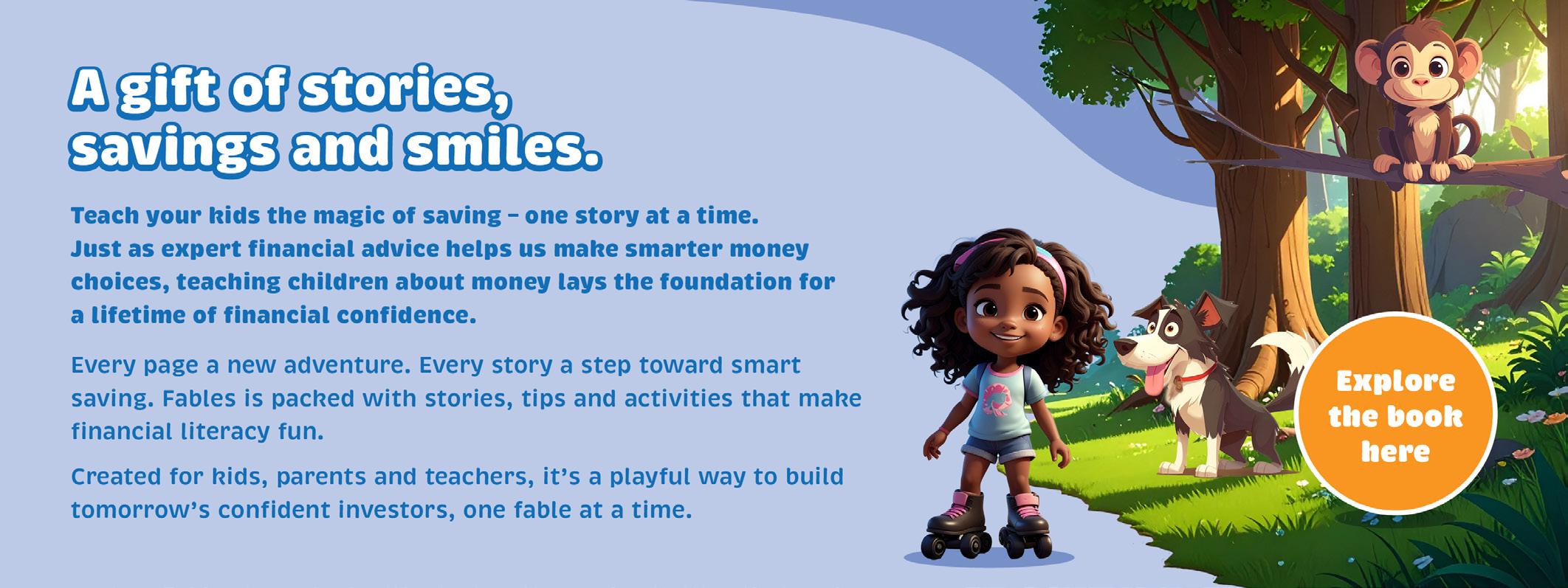 A gift of stories, savings and smiles.

Teach your kids the magic of saving – one story at a time. Just as expert financial advice helps us make smarter money choices, teaching children about money lays the foundation for a lifetime of financial confidence.

Every page a new adventure. Every story a step toward smart saving. Fables is packed with stories, tips and activities that make financial literacy fun.

Created for kids, parents and teachers, it's a playful way to build tomorrow's confident investors, one fable at a time.

Explore the book here